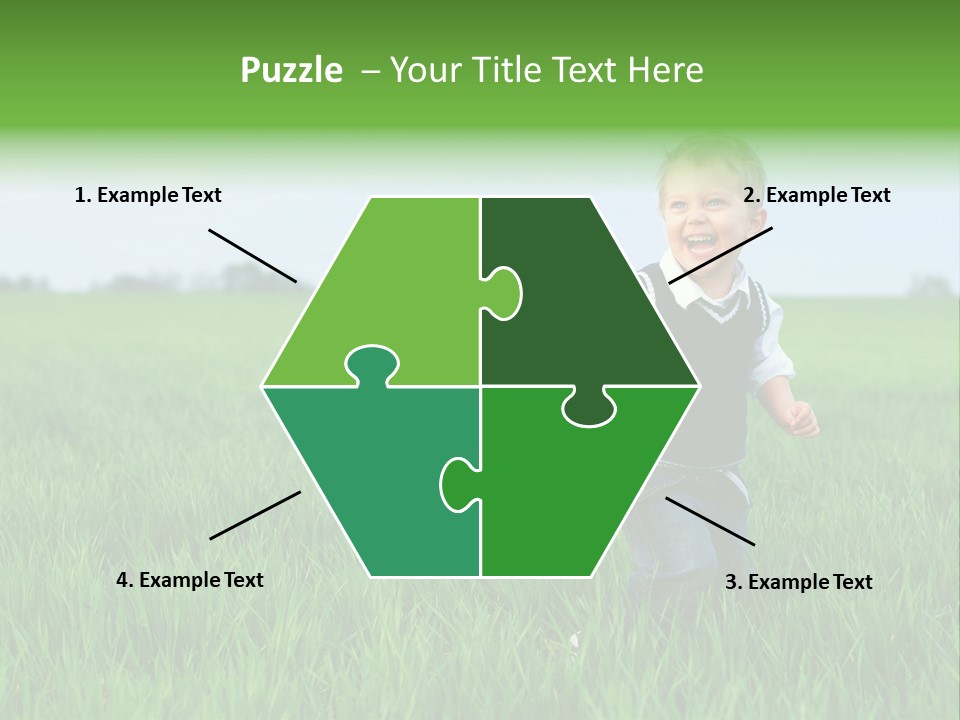 Puzzle – Your Title Text Here

1. Example Text

2. Example Text

4. Example Text

3. Example Text